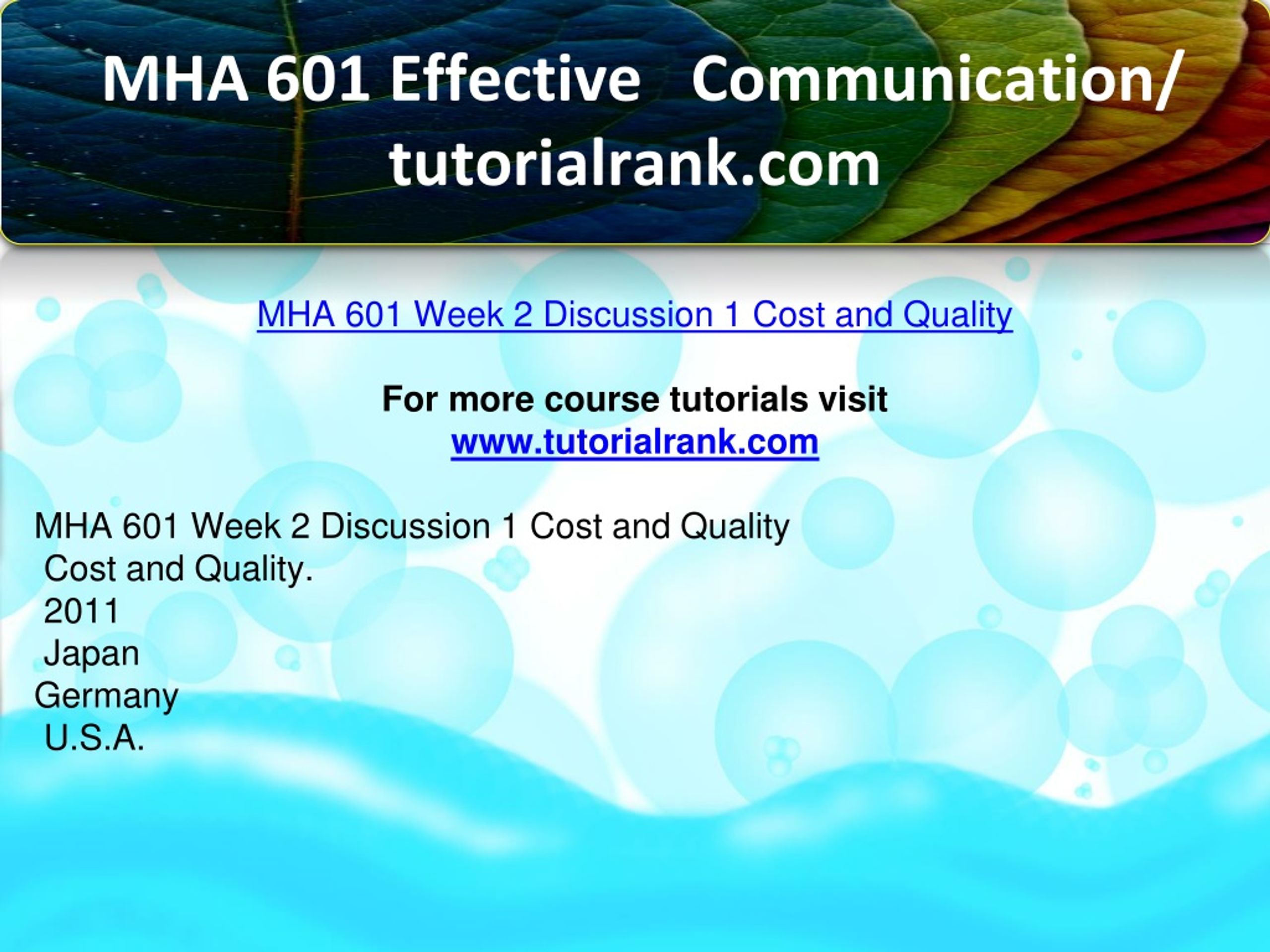 MHA 601 Effective Communication/ tutorialrank.com

MHA 601 Week 2 Discussion 1 Cost and Quality

For more course tutorials visit
www.tutorialrank.com

MHA 601 Week 2 Discussion 1 Cost and Quality
Cost and Quality.
2011
Japan
Germany
U.S.A.